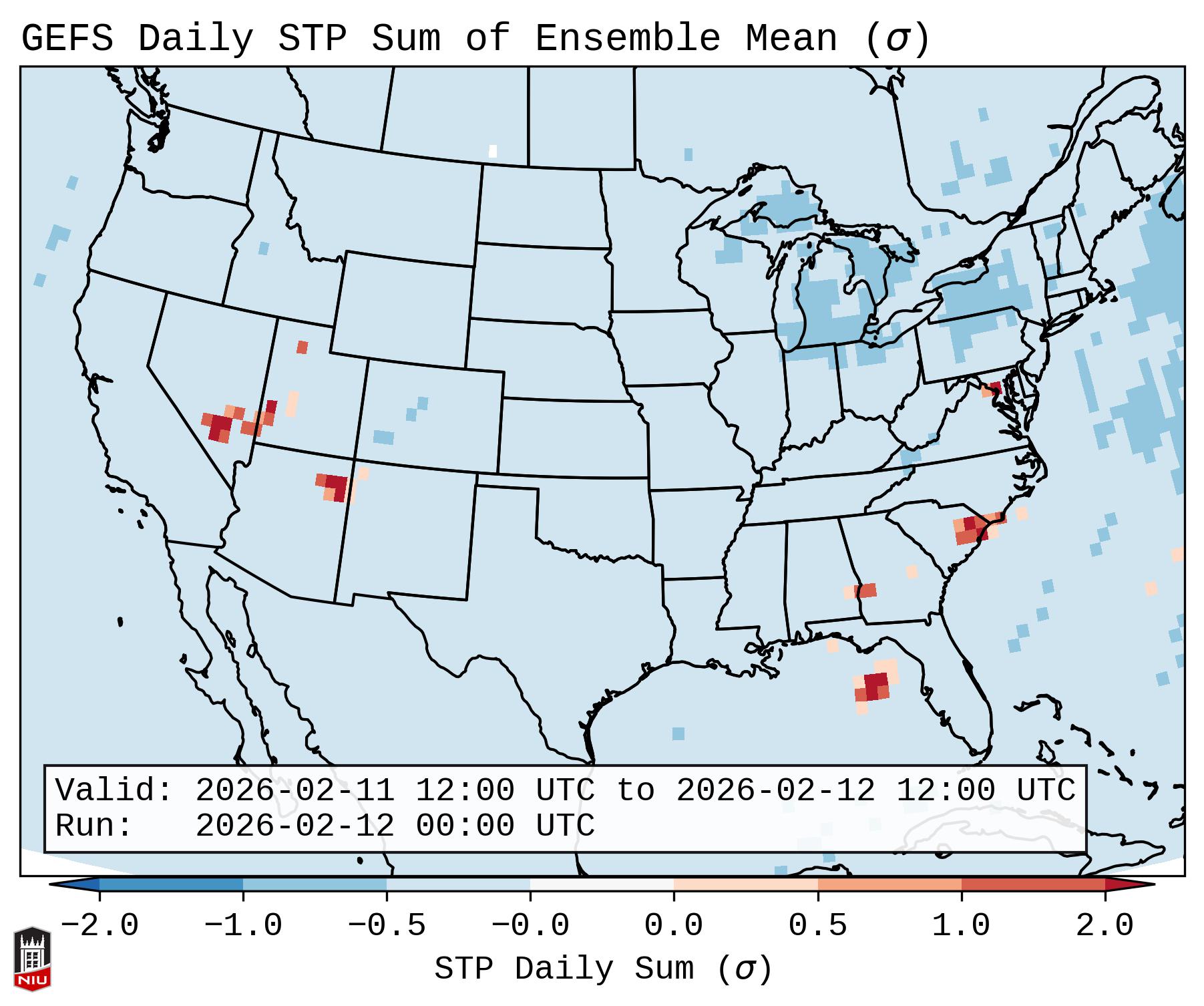 GEFS Daily STP Sum of Ensemble Mean ($\sigma$)

Valid: 2026-02-11 12:00 UTC to 2026-02-12 12:00 UTC
Run: 2026-02-12 00:00 UTC

−2.0 −1.0 −0.5 −0.0 0.0 0.5 1.0 2.0

STP Daily Sum ($\sigma$)

NIU